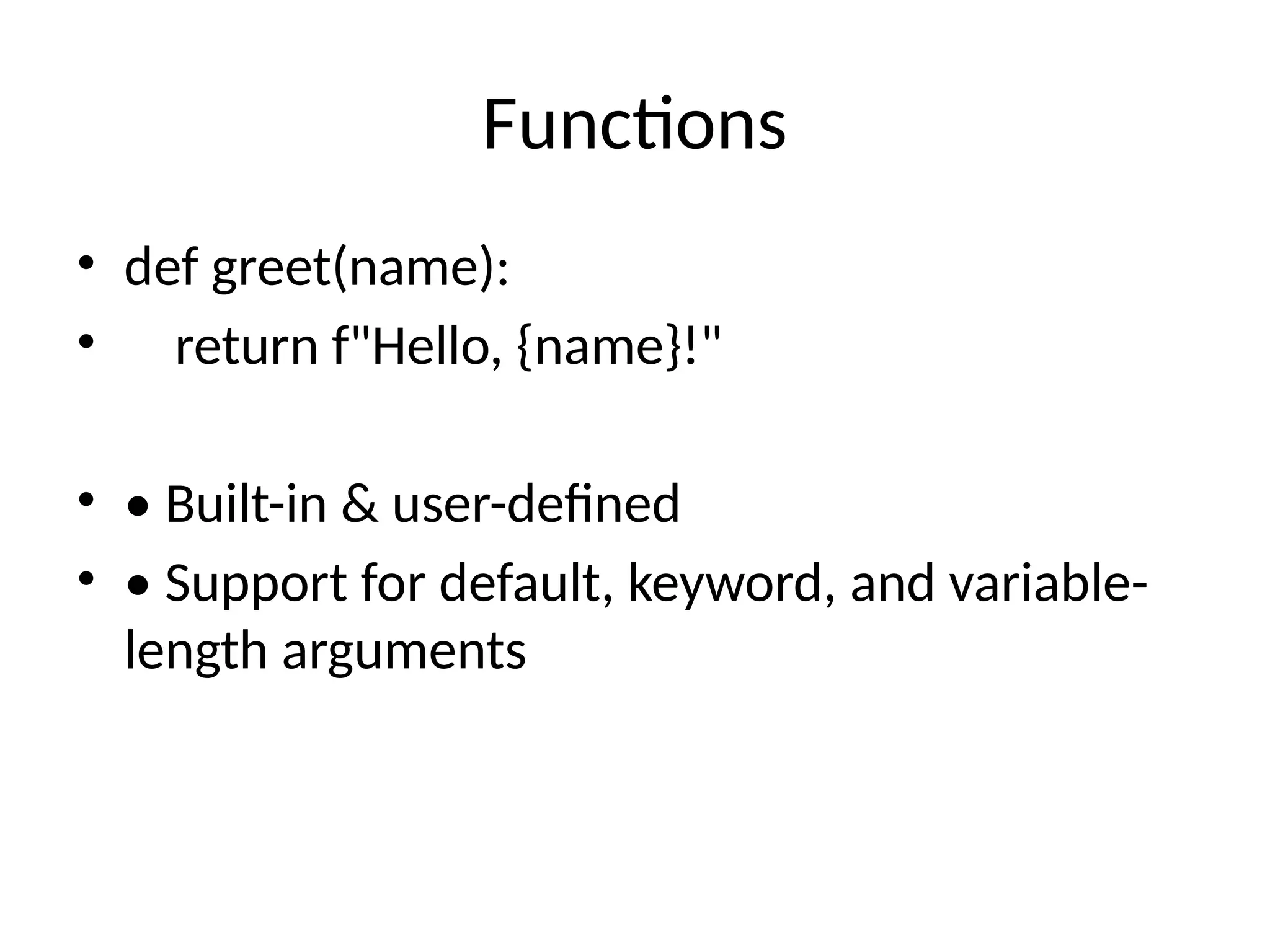 Functions

• def greet(name):
•     return f"Hello, {name}!"

• • Built-in & user-defined
• • Support for default, keyword, and variable-length arguments